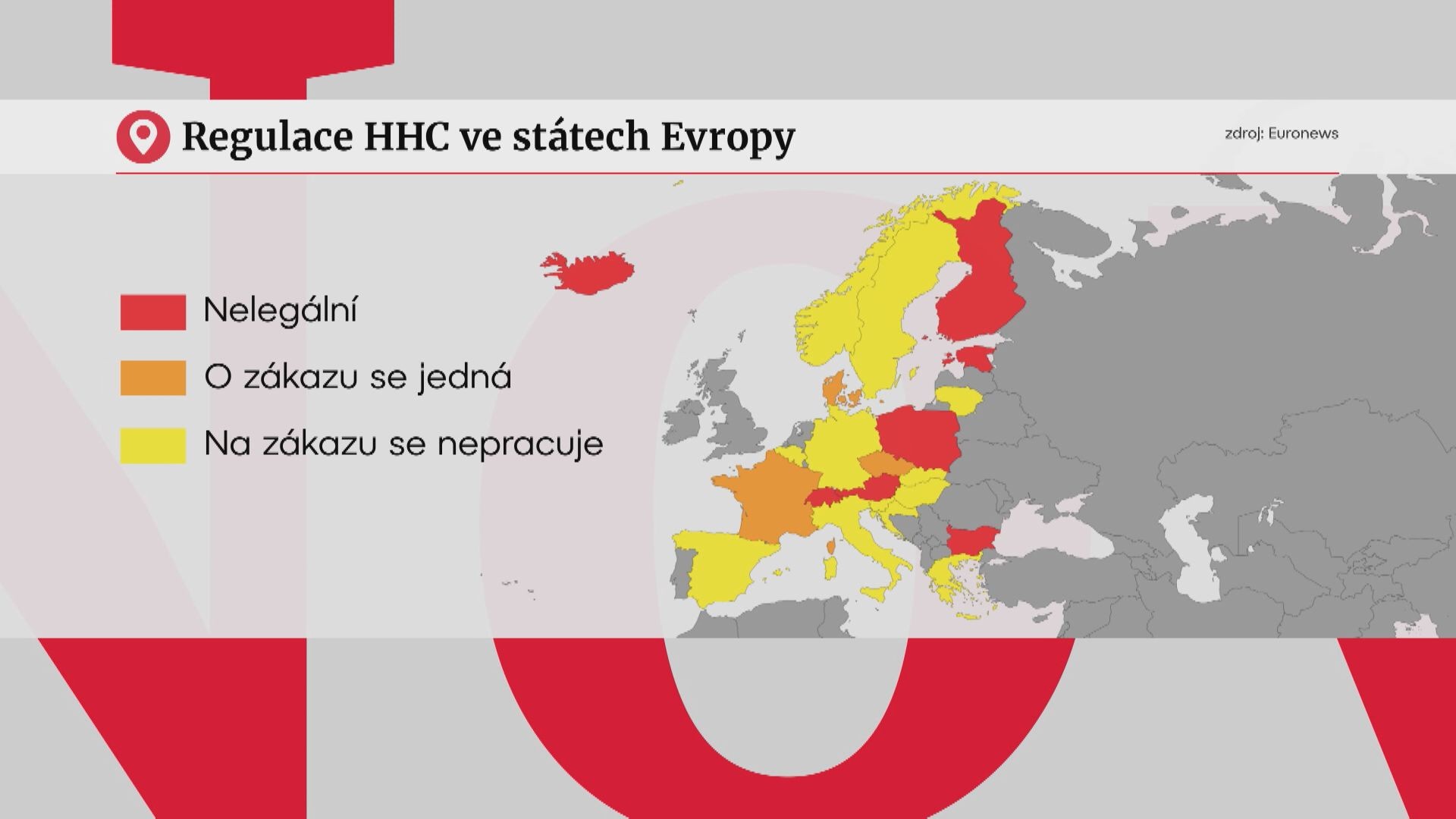 Regulace HHC ve státech Evropy

zdroj: Euronews

Nelegální

O zákazu se jedná

Na zákazu se nepracuje